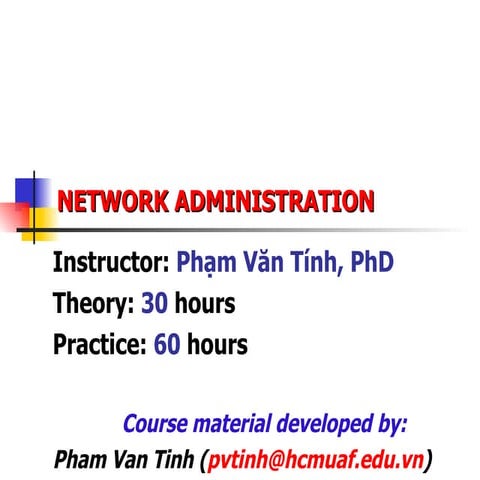 NETWORK ADMINISTRATION

Instructor: Phạm Văn Tính, PhD
Theory: 30 hours
Practice: 60 hours

Course material developed by:
Pham Van Tinh (pvtinh@hcmuaf.edu.vn)